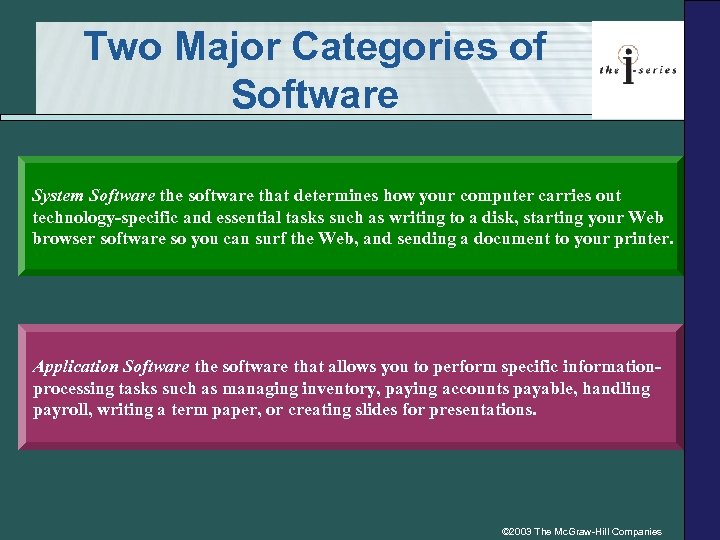 Two Major Categories of Software

the i-series

System Software the software that determines how your computer carries out technology-specific and essential tasks such as writing to a disk, starting your Web browser software so you can surf the Web, and sending a document to your printer.

Application Software the software that allows you to perform specific information-processing tasks such as managing inventory, paying accounts payable, handling payroll, writing a term paper, or creating slides for presentations.

©2003 The McGraw-Hill Companies